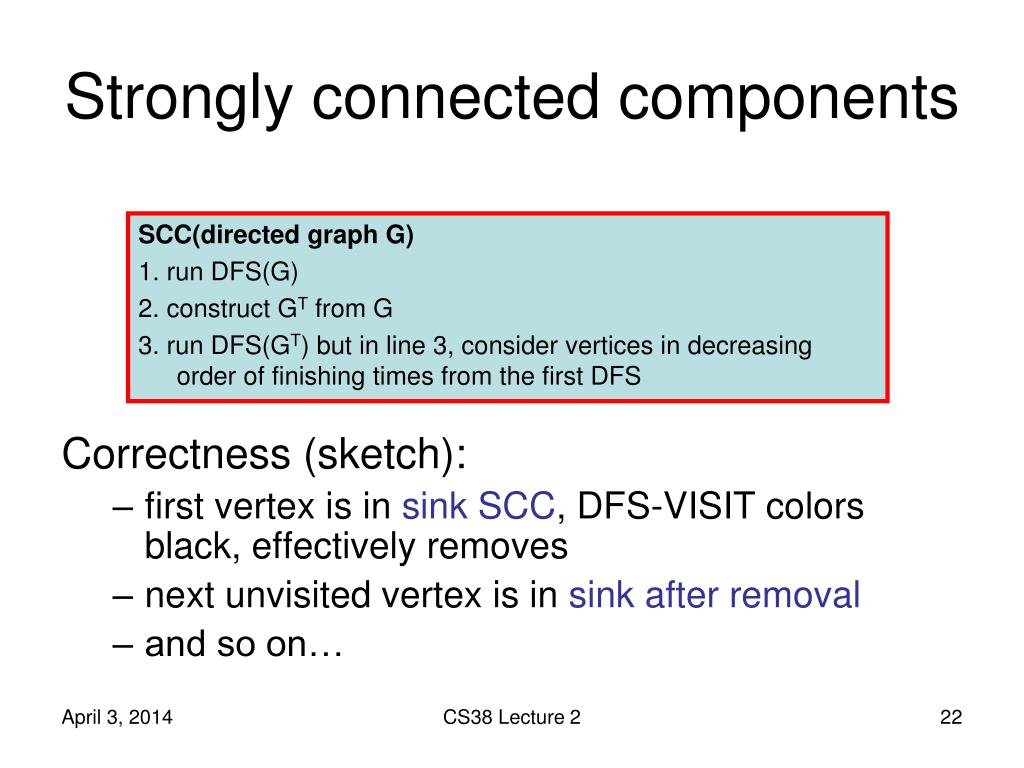 Strongly connected components

SCC(directed graph G)
1. run DFS(G)
2. construct $G^T$ from G
3. run DFS($G^T$) but in line 3, consider vertices in decreasing order of finishing times from the first DFS

Correctness (sketch):
– first vertex is in sink SCC, DFS-VISIT colors black, effectively removes
– next unvisited vertex is in sink after removal
– and so on…

April 3, 2014
CS38 Lecture 2
22